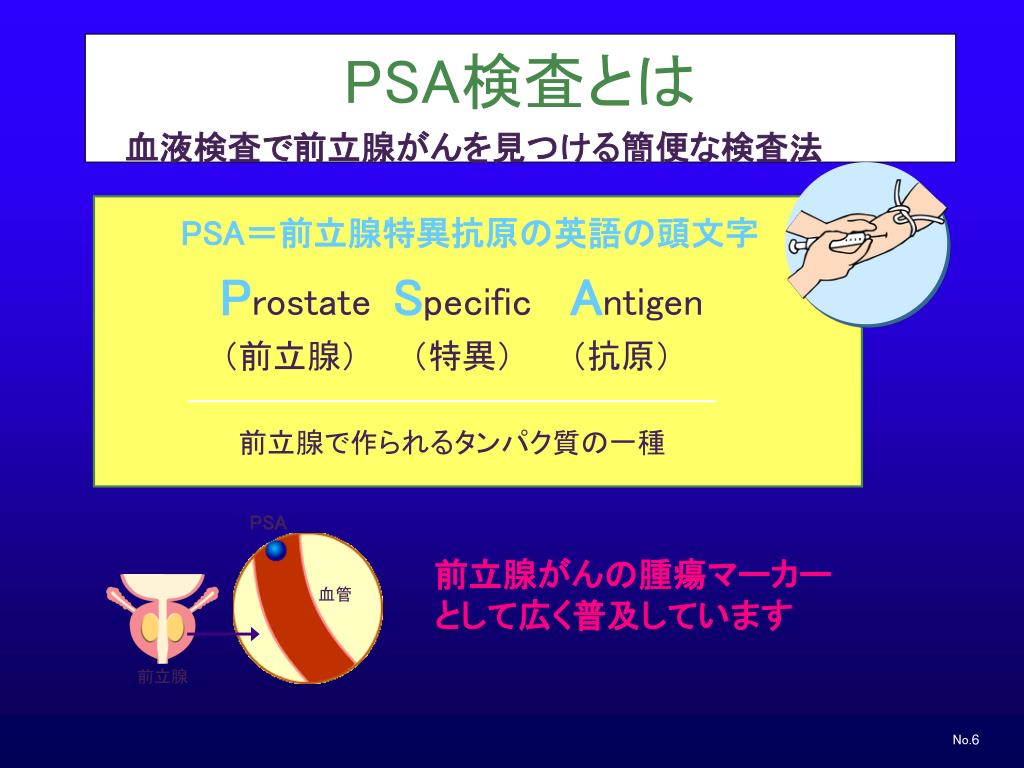 PSA検査とは

血液検査で前立腺がんを見つける簡便な検査法

PSA＝前立腺特異抗原の英語の頭文字

Prostate Specific Antigen
（前立腺） （特異） （抗原）

前立腺で作られるタンパク質の一種

PSA

血管

前立腺

前立腺がんの腫瘍マーカーとして広く普及しています

No.6